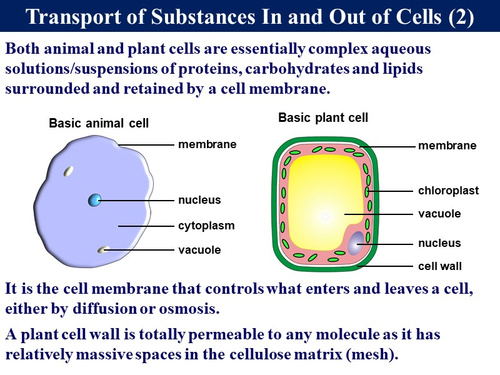 Transport of Substances In and Out of Cells (2)

Both animal and plant cells are essentially complex aqueous solutions/suspensions of proteins, carbohydrates and lipids surrounded and retained by a cell membrane.

Basic animal cell

membrane

nucleus

cytoplasm

vacuole

Basic plant cell

membrane

chloroplast

vacuole

nucleus

cell wall

It is the cell membrane that controls what enters and leaves a cell, either by diffusion or osmosis.

A plant cell wall is totally permeable to any molecule as it has relatively massive spaces in the cellulose matrix (mesh).